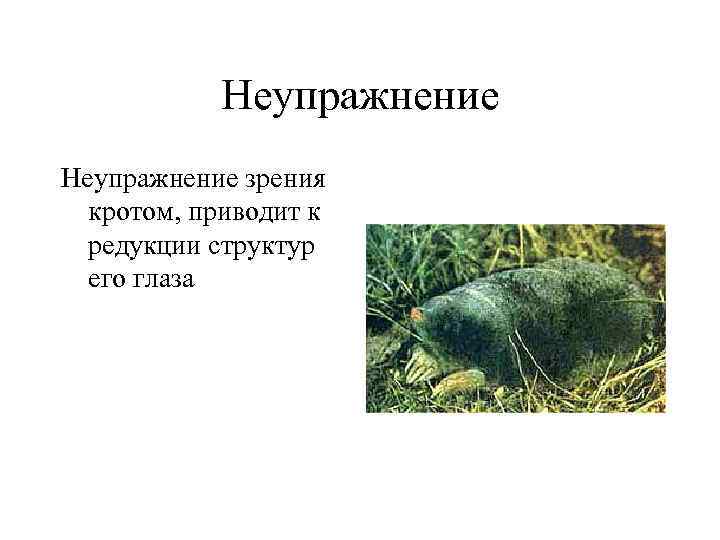 Неупражнение

Неупражнение зрения кротом, приводит к редукции структур его глаза